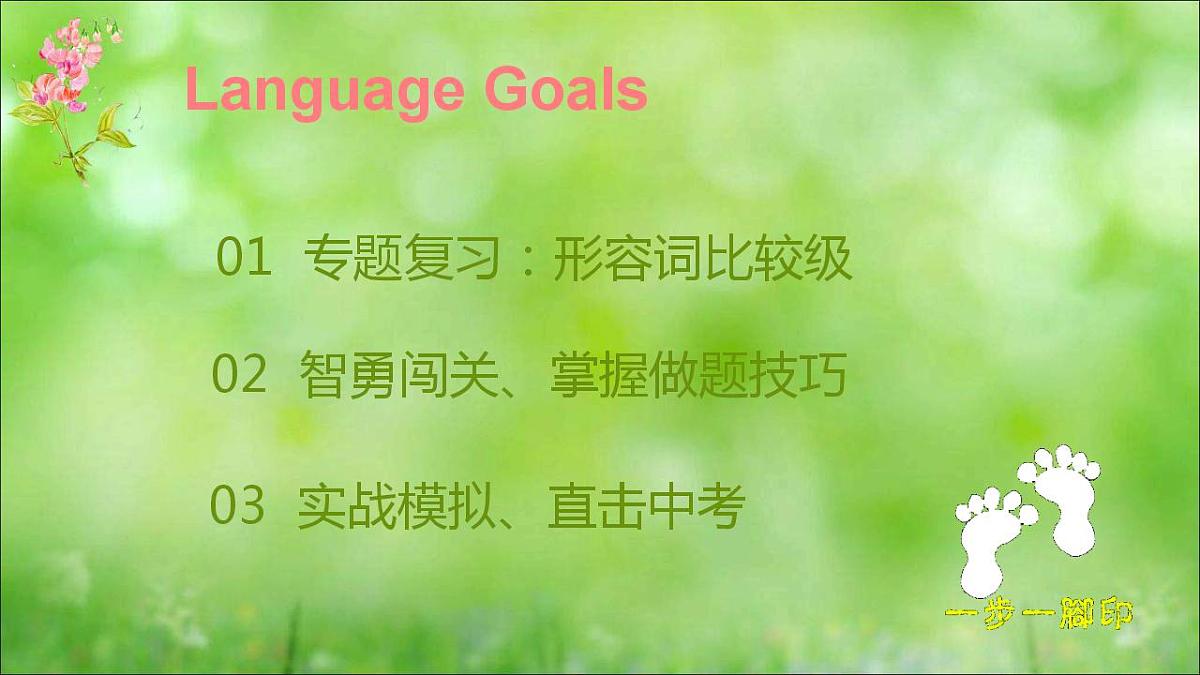 Language Goals

01 专题复习：形容词比较级

02 智勇闯关、掌握做题技巧

03 实战模拟、直击中考

一步一脚印